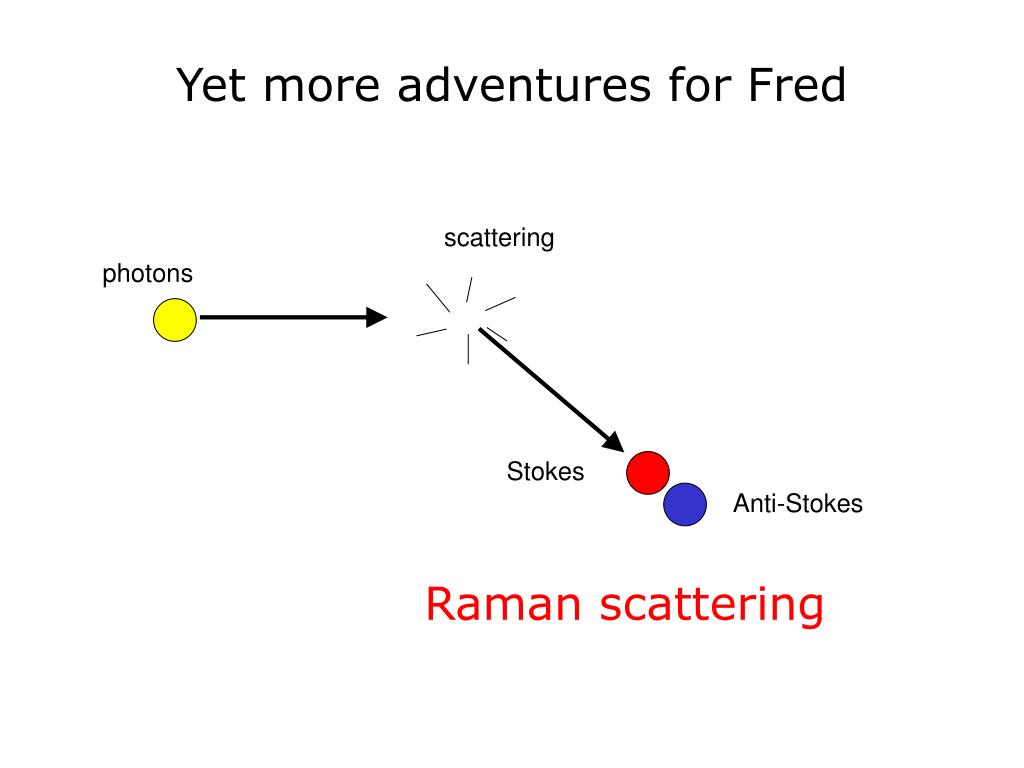 Yet more adventures for Fred

scattering

photons

Stokes

Anti-Stokes

Raman scattering